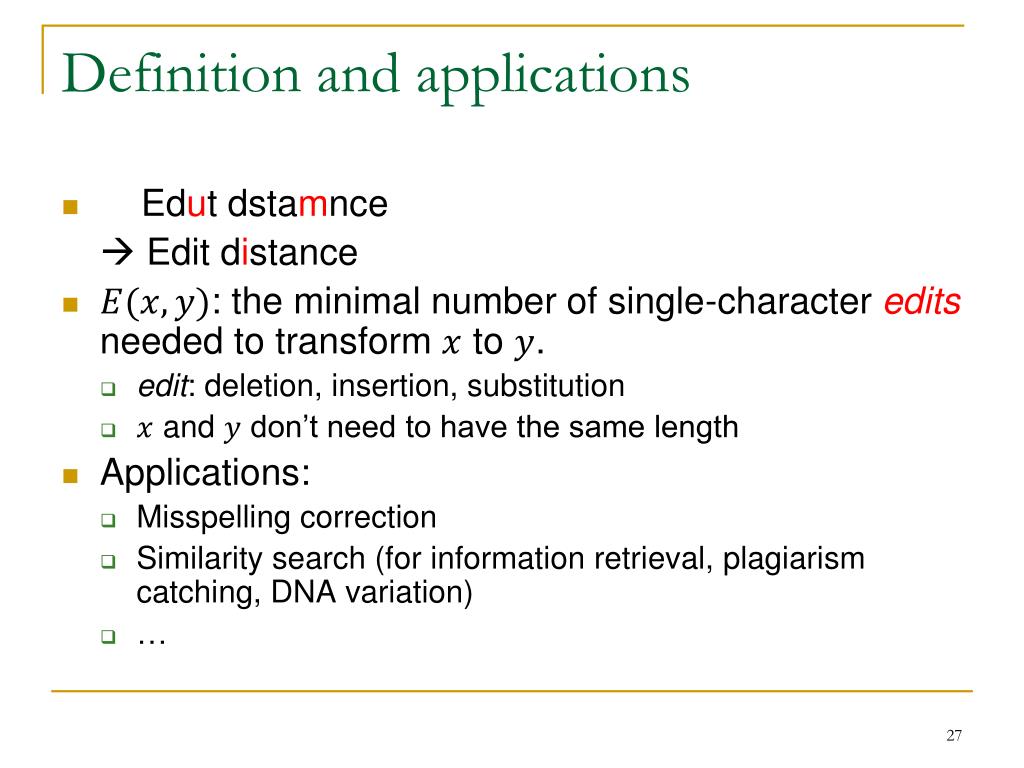 Definition and applications

Edut dstamnce
→ Edit distance

$E(x, y)$: the minimal number of single-character edits needed to transform $x$ to $y$.

edit: deletion, insertion, substitution

$x$ and $y$ don't need to have the same length

Applications:

Misspelling correction

Similarity search (for information retrieval, plagiarism catching, DNA variation)

…

27